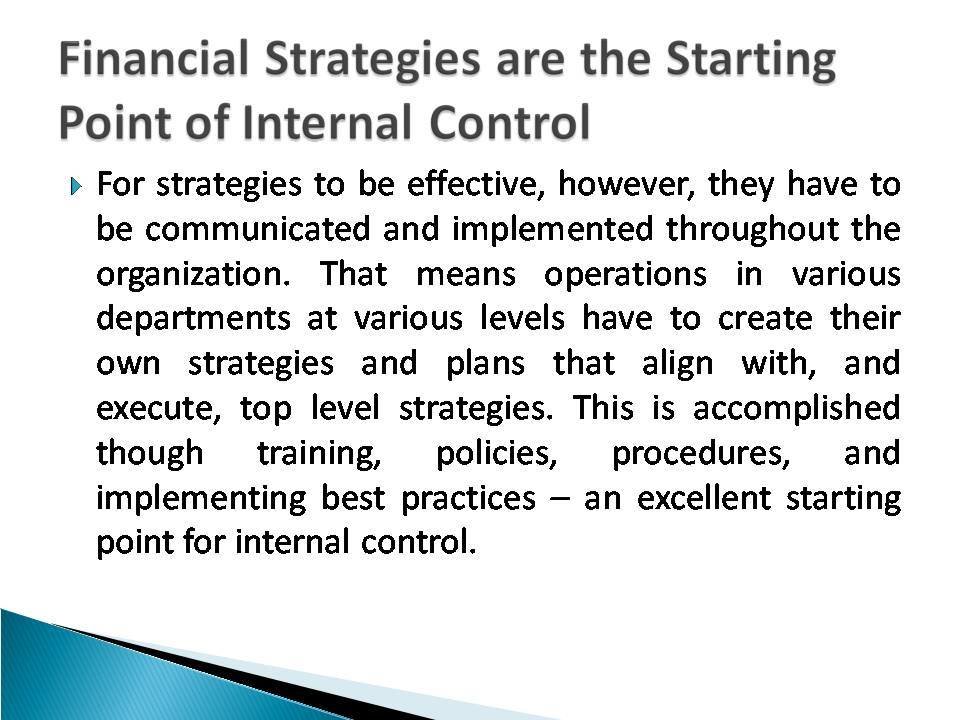 Financial Strategies are the Starting Point of Internal Control

For strategies to be effective, however, they have to be communicated and implemented throughout the organization. That means operations in various departments at various levels have to create their own strategies and plans that align with, and execute, top level strategies. This is accomplished though training, policies, procedures, and implementing best practices – an excellent starting point for internal control.